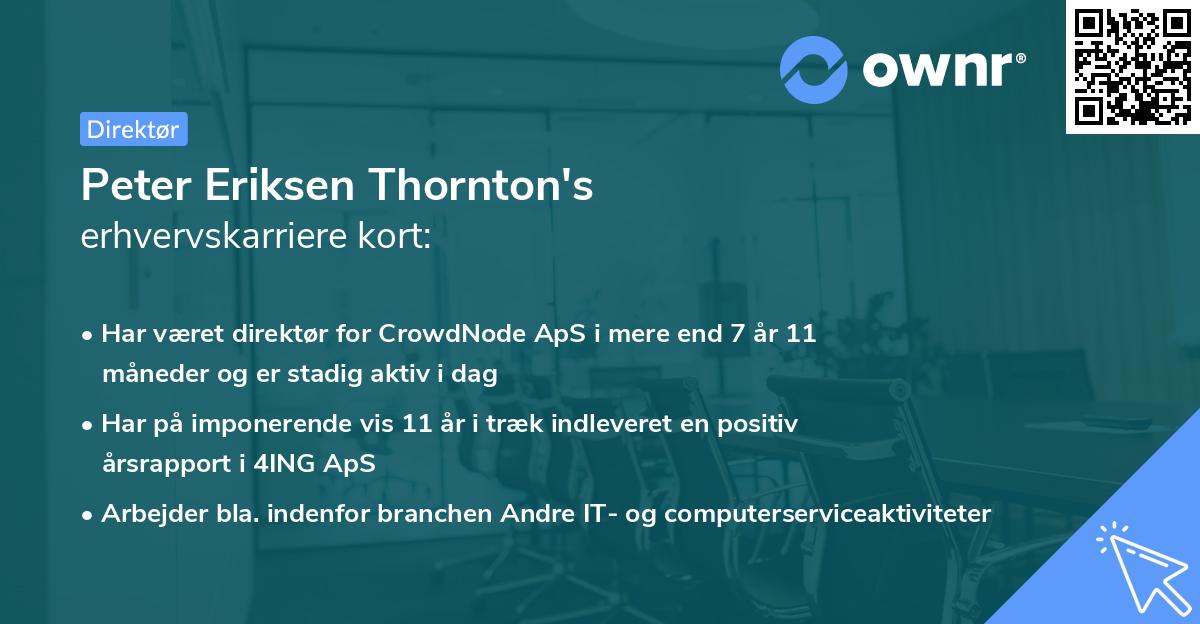 ownr®

Direktør

Peter Eriksen Thornton's
erhvervskarriere kort:

• Har været direktør for CrowdNode ApS i mere end 7 år 11 måneder og er stadig aktiv i dag
• Har på imponerende vis 11 år i træk indleveret en positiv årsrapport i 4ING ApS
• Arbejder bla. indenfor branchen Andre IT- og computerserviceaktiviteter